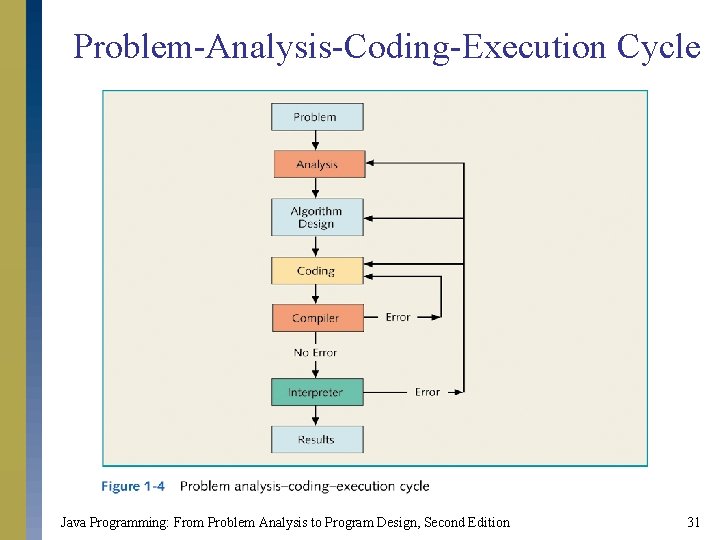 Problem-Analysis-Coding-Execution Cycle

Problem

Analysis

Algorithm Design

Coding

Compiler

Error

No Error

Interpreter

Error

Results

Figure 1-4 Problem analysis–coding–execution cycle

Java Programming: From Problem Analysis to Program Design, Second Edition

31